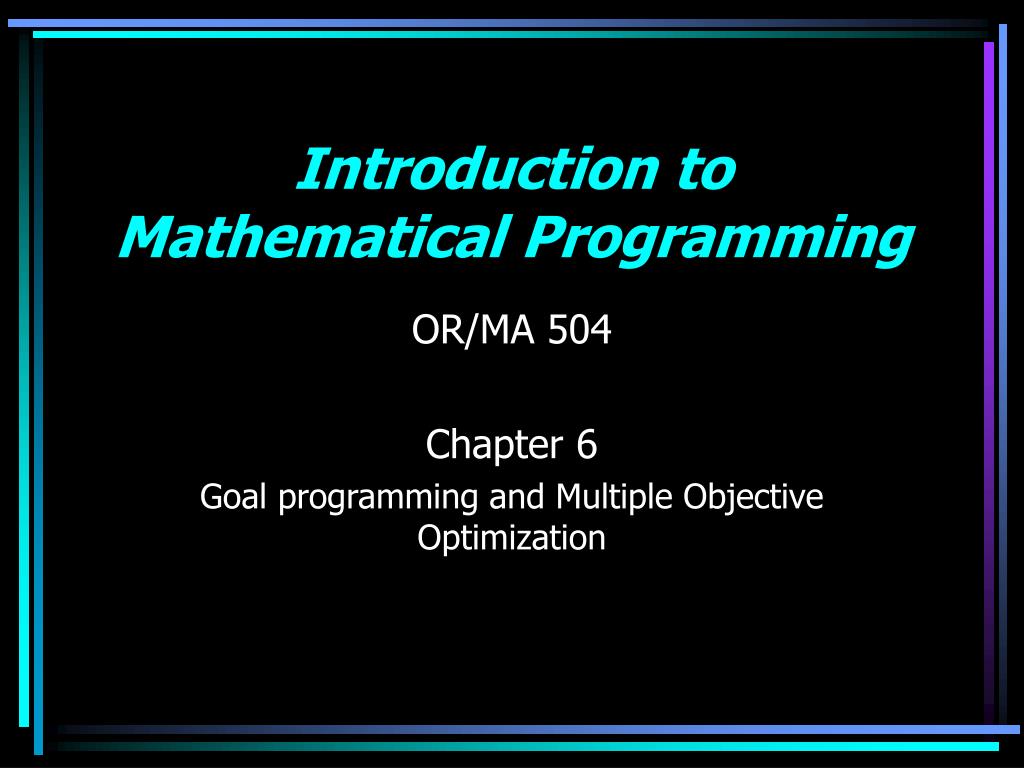 Introduction to Mathematical Programming

OR/MA 504

Chapter 6

Goal programming and Multiple Objective Optimization